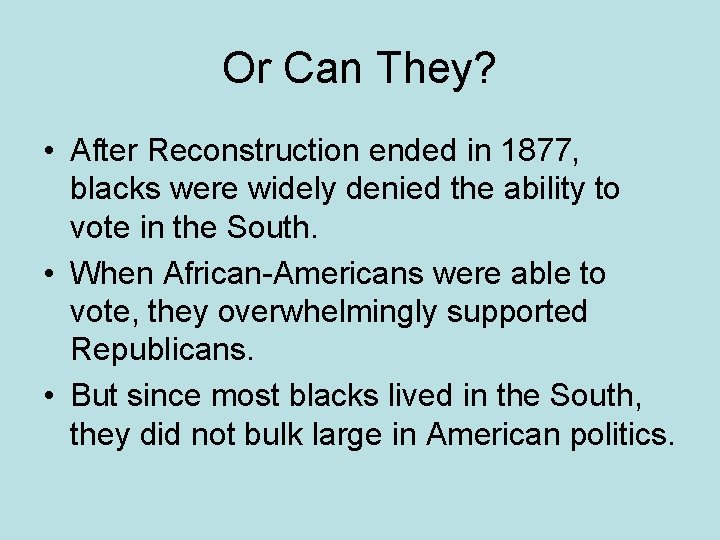 Or Can They?

• After Reconstruction ended in 1877, blacks were widely denied the ability to vote in the South.

• When African-Americans were able to vote, they overwhelmingly supported Republicans.

• But since most blacks lived in the South, they did not bulk large in American politics.